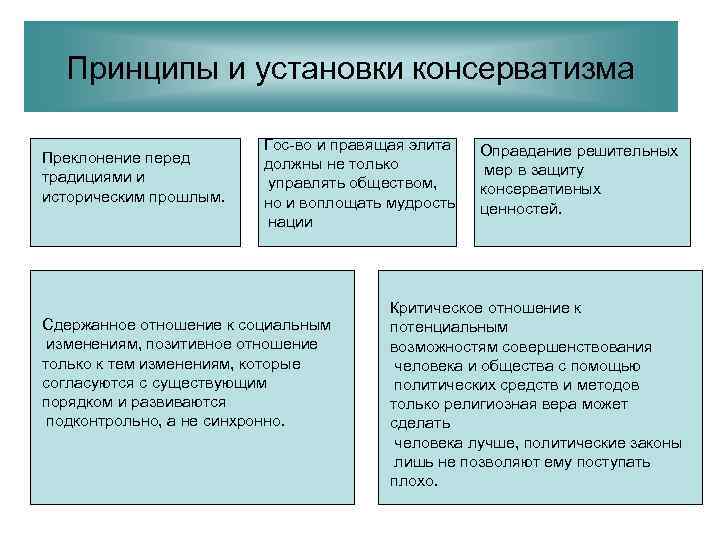 Принципы и установки консерватизма

Преклонение перед традициями и историческим прошлым.

Гос-во и правящая элита должны не только управлять обществом, но и воплощать мудрость нации

Оправдание решительных мер в защиту консервативных ценностей.

Сдержанное отношение к социальным изменениям, позитивное отношение только к тем изменениям, которые согласуются с существующим порядком и развиваются подконтрольно, а не синхронно.

Критическое отношение к потенциальным возможностям совершенствования человека и общества с помощью политических средств и методов только религиозная вера может сделать человека лучше, политические законы лишь не позволяют ему поступать плохо.